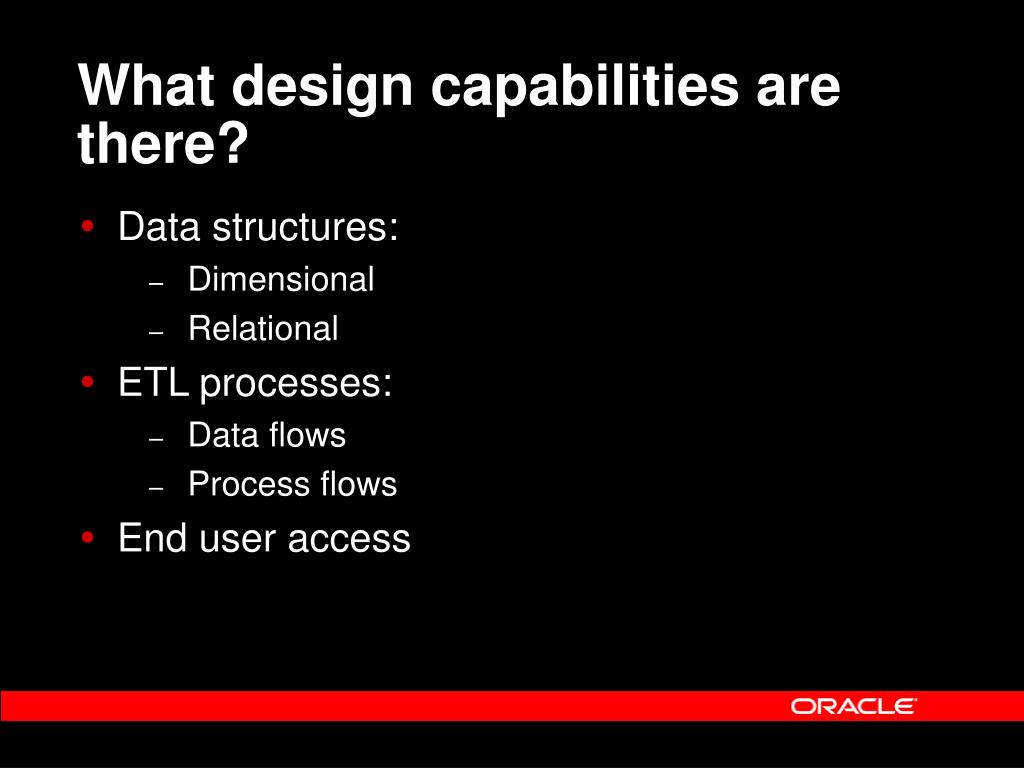 What design capabilities are there?

• Data structures:
  – Dimensional
  – Relational
• ETL processes:
  – Data flows
  – Process flows
• End user access

ORACLE